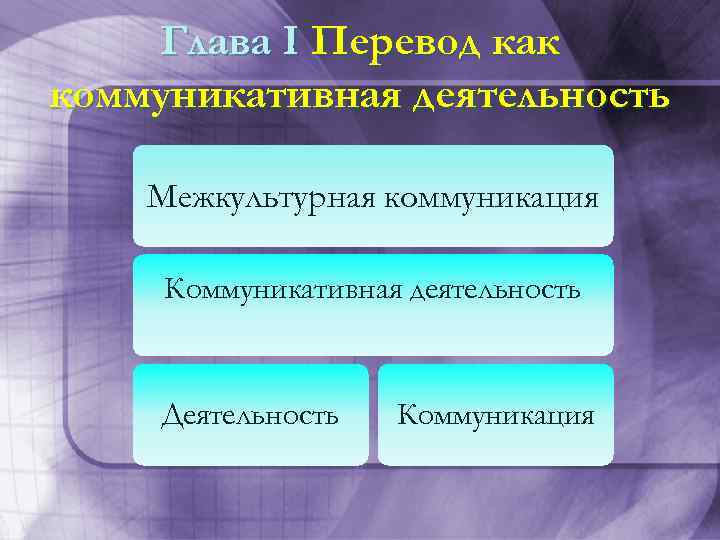 Глава I Перевод как коммуникативная деятельность

Межкультурная коммуникация

Коммуникативная деятельность

Деятельность

Коммуникация